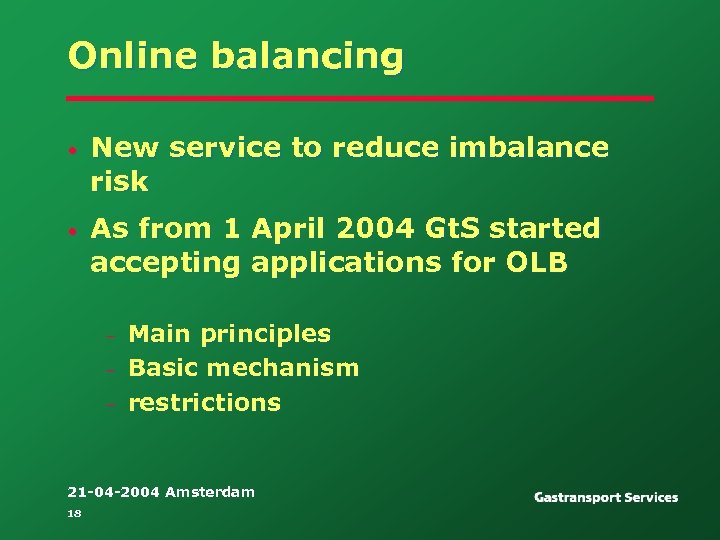 Online balancing

• New service to reduce imbalance risk

• As from 1 April 2004 GtS started accepting applications for OLB

– Main principles
– Basic mechanism
– restrictions

21-04-2004 Amsterdam
18

Gastransport Services